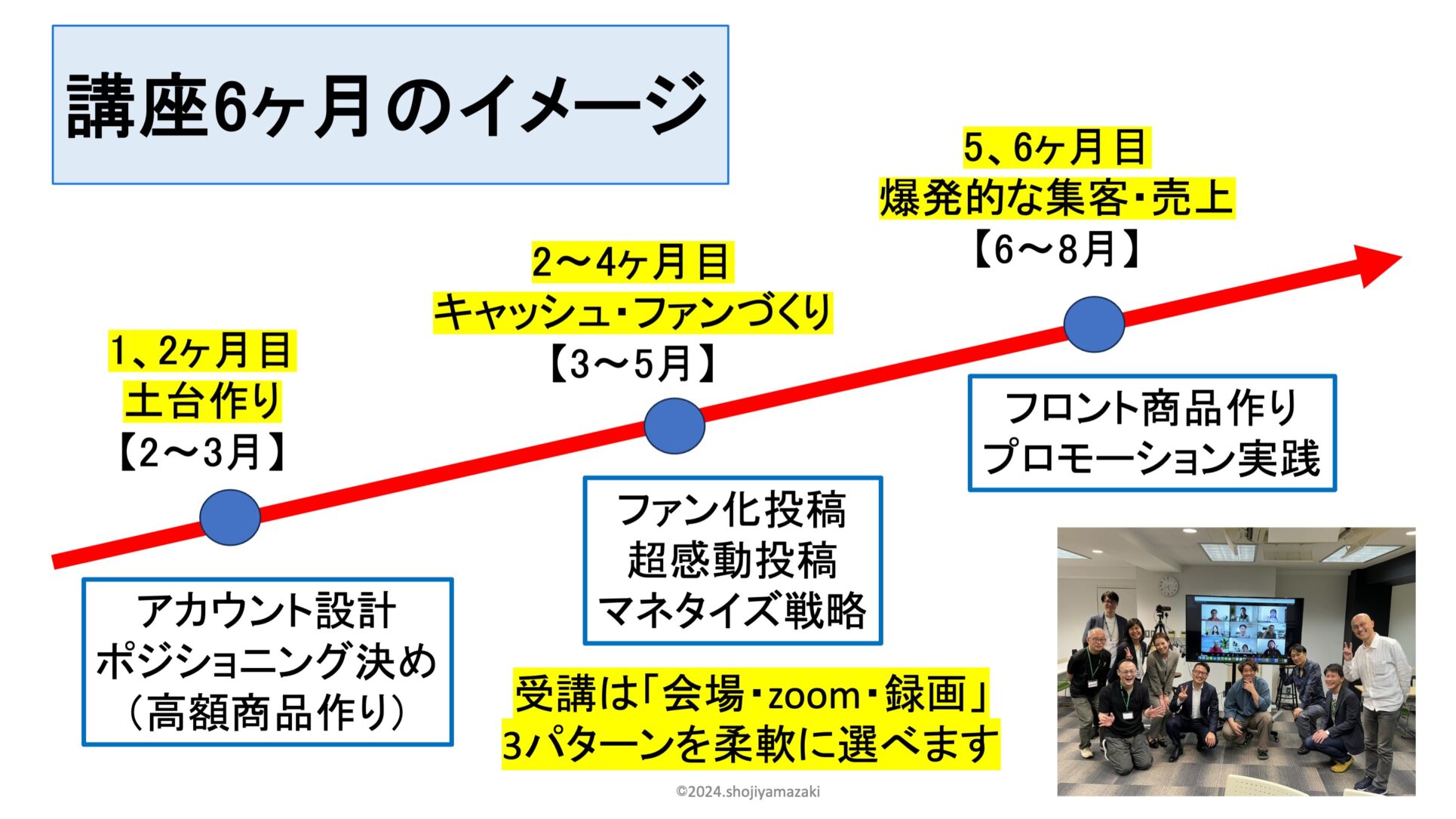 講座6ヶ月のイメージ

1、2ヶ月目
土台作り
【2～3月】

アカウント設計
ポジショニング決め
（高額商品作り）

2～4ヶ月目
キャッシュ・ファンづくり
【3～5月】

ファン化投稿
超感動投稿
マネタイズ戦略

5、6ヶ月目
爆発的な集客・売上
【6～8月】

フロント商品作り
プロモーション実践

受講は「会場・zoom・録画」
3パターンを柔軟に選べます

©2024.shojiyamazaki